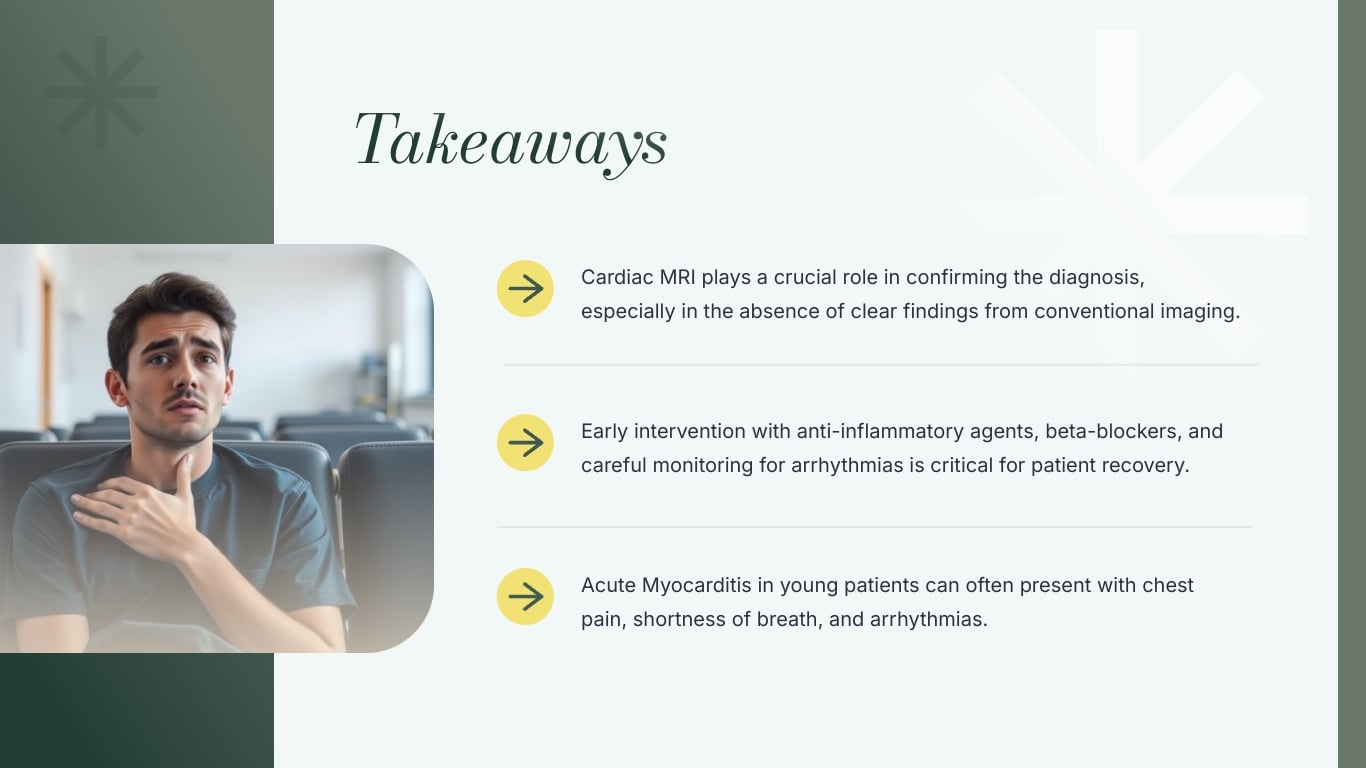 Takeaways

Cardiac MRI plays a crucial role in confirming the diagnosis, especially in the absence of clear findings from conventional imaging.

Early intervention with anti-inflammatory agents, beta-blockers, and careful monitoring for arrhythmias is critical for patient recovery.

Acute Myocarditis in young patients can often present with chest pain, shortness of breath, and arrhythmias.